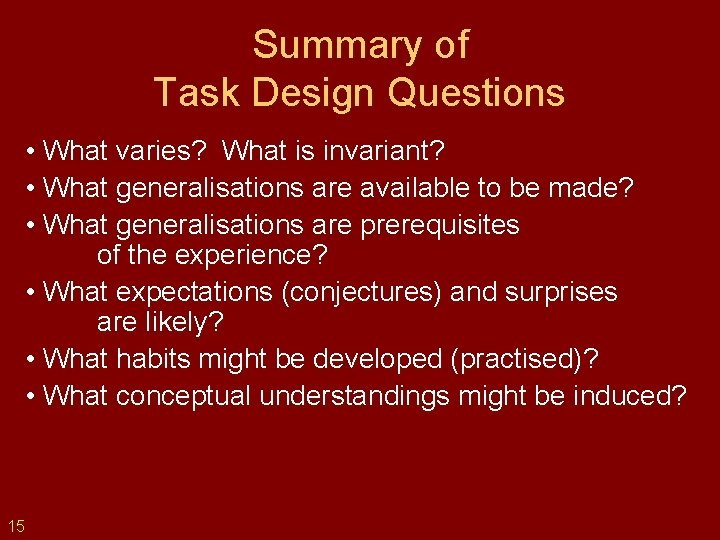 Summary of
Task Design Questions

• What varies? What is invariant?
• What generalisations are available to be made?
• What generalisations are prerequisites of the experience?
• What expectations (conjectures) and surprises are likely?
• What habits might be developed (practised)?
• What conceptual understandings might be induced?

15